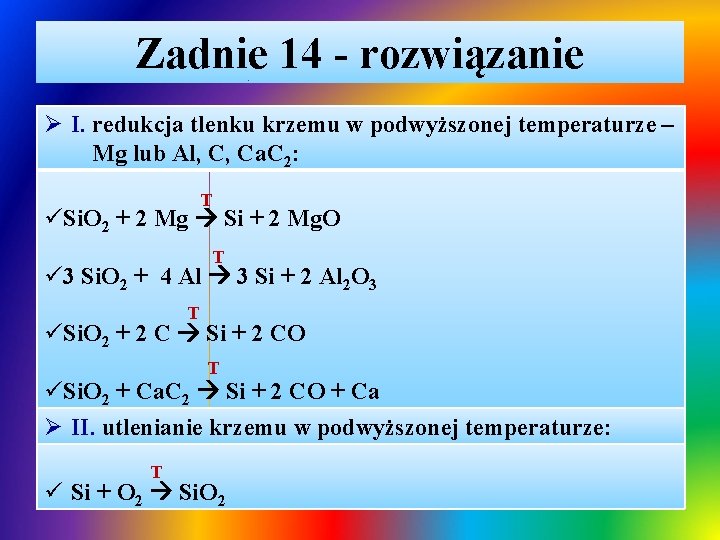 Zadnie 14 - rozwiązanie

➢ I. redukcja tlenku krzemu w podwyższonej temperaturze – Mg lub Al, C, $CaC_2$:

✓$SiO_2 + 2\ Mg \xrightarrow{T} Si + 2\ MgO$

✓$3\ SiO_2 + 4\ Al \xrightarrow{T} 3\ Si + 2\ Al_2O_3$

✓$SiO_2 + 2\ C \xrightarrow{T} Si + 2\ CO$

✓$SiO_2 + CaC_2 \xrightarrow{T} Si + 2\ CO + Ca$

➢ II. utlenianie krzemu w podwyższonej temperaturze:

✓ $Si + O_2 \xrightarrow{T} SiO_2$